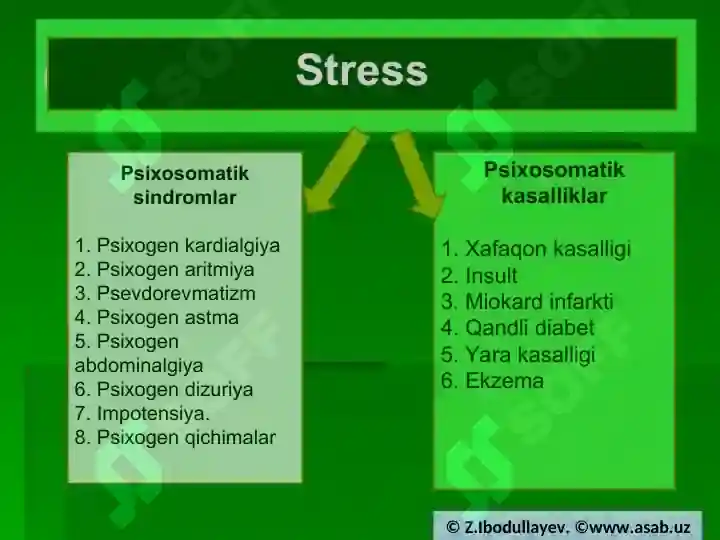 Stress

Psixosomatik sindromlar

1. Psixogen kardialgiya
2. Psixogen aritmiya
3. Psevdorevmatizm
4. Psixogen astma
5. Psixogen abdominalgiya
6. Psixogen dizuriya
7. Impotensiya.
8. Psixogen qichimalar

Psixosomatik kasalliklar

1. Xafaqon kasalligi
2. Insult
3. Miokard infarkti
4. Qandli diabet
5. Yara kasalligi
6. Ekzema

© Z.Ibodullayev. ©www.asab.uz